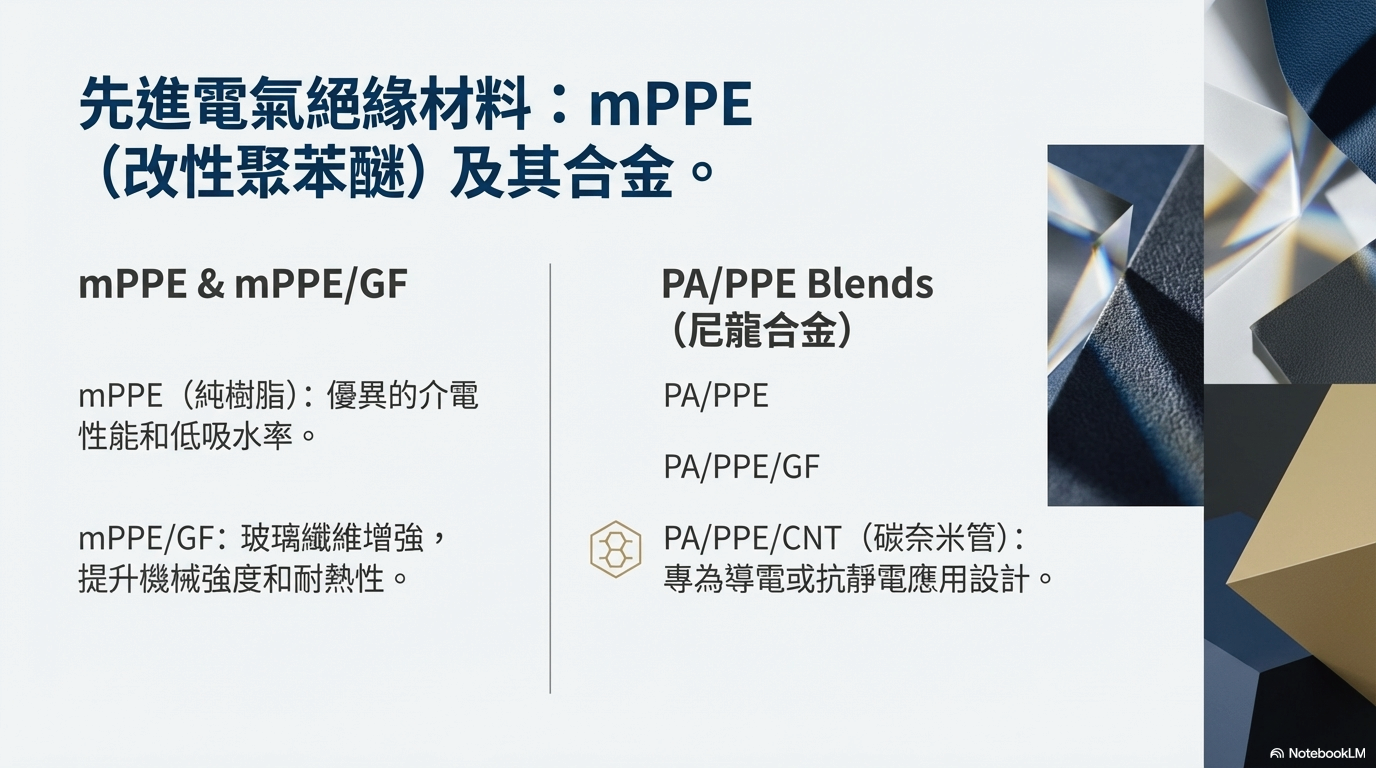 先進電氣絕緣材料：mPPE（改性聚苯醚）及其合金。

mPPE & mPPE/GF

mPPE（純樹脂）：優異的介電性能和低吸水率。

mPPE/GF：玻璃纖維增強，提升機械強度和耐熱性。

PA/PPE Blends（尼龍合金）

PA/PPE

PA/PPE/GF

PA/PPE/CNT（碳奈米管）：專為導電或抗靜電應用設計。

NotebookLM